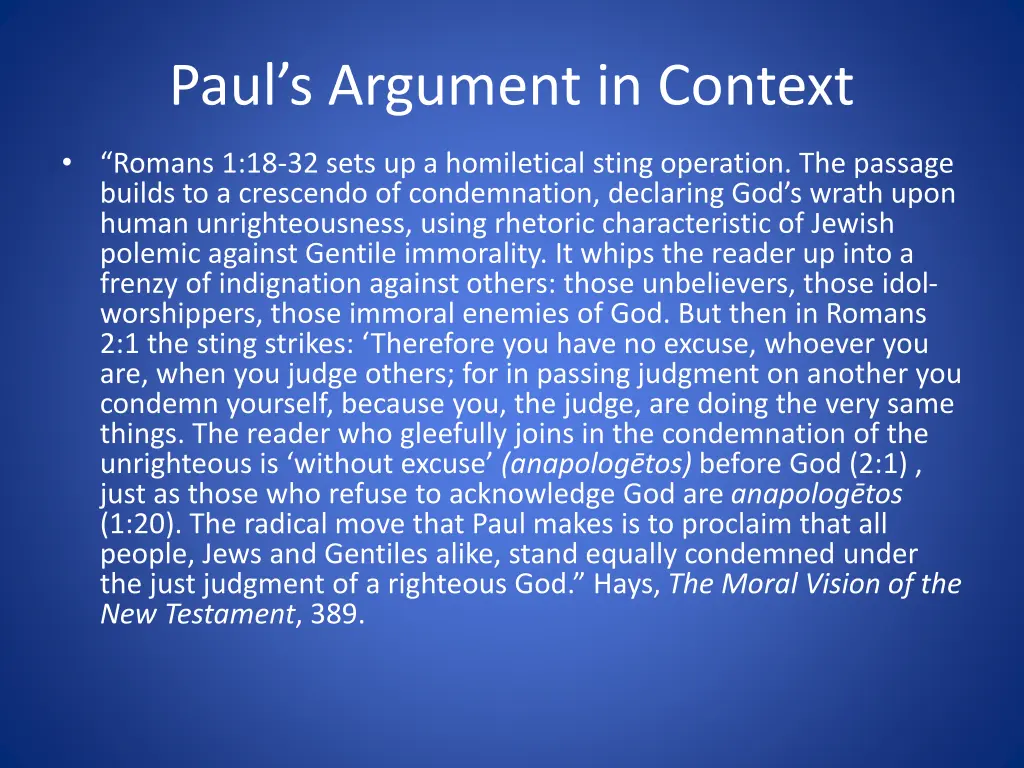 Paul’s Argument in Context

• “Romans 1:18-32 sets up a homiletical sting operation. The passage builds to a crescendo of condemnation, declaring God’s wrath upon human unrighteousness, using rhetoric characteristic of Jewish polemic against Gentile immorality. It whips the reader up into a frenzy of indignation against others: those unbelievers, those idol-worshippers, those immoral enemies of God. But then in Romans 2:1 the sting strikes: ‘Therefore you have no excuse, whoever you are, when you judge others; for in passing judgment on another you condemn yourself, because you, the judge, are doing the very same things. The reader who gleefully joins in the condemnation of the unrighteous is ‘without excuse’ (anapologētos) before God (2:1) , just as those who refuse to acknowledge God are anapologētos (1:20). The radical move that Paul makes is to proclaim that all people, Jews and Gentiles alike, stand equally condemned under the just judgment of a righteous God.” Hays, The Moral Vision of the New Testament, 389.